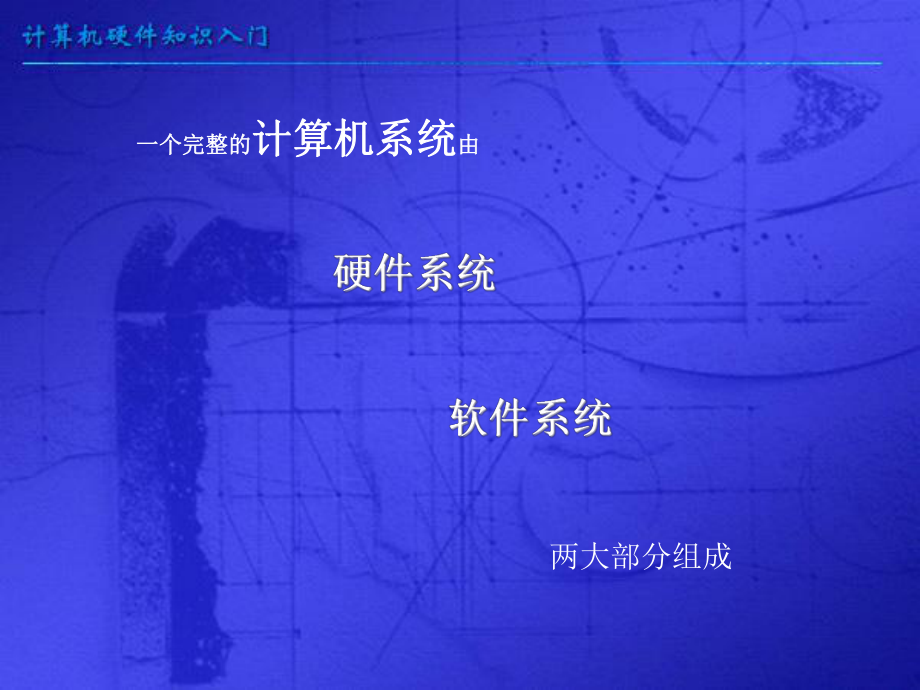 计算机硬件知识入门

一个完整的计算机系统由

硬件系统

软件系统

两大部分组成